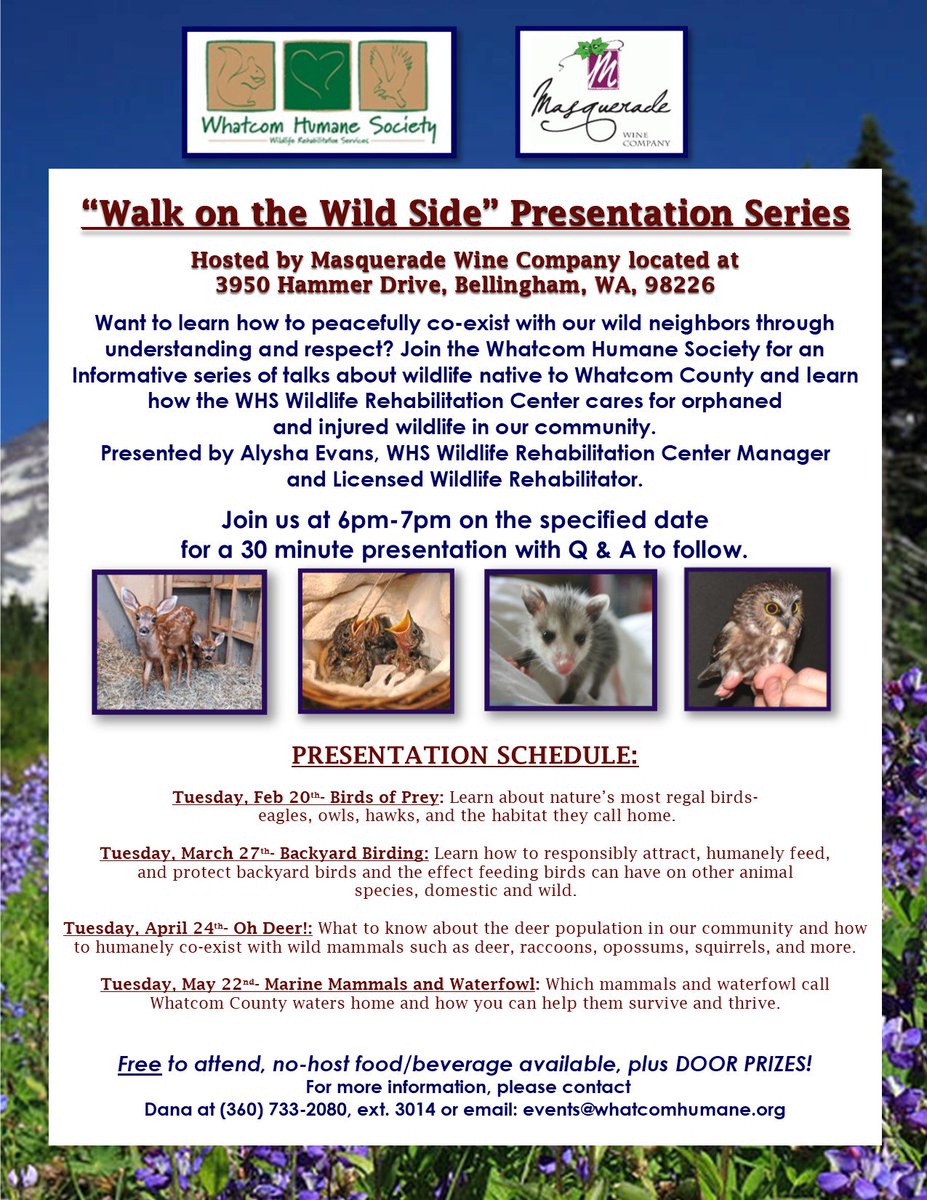 Whatcom Humane Society
Wildlife Rehabilitation Services

Masquerade
WINE COMPANY

"Walk on the Wild Side" Presentation Series

Hosted by Masquerade Wine Company located at 3950 Hammer Drive, Bellingham, WA, 98226

Want to learn how to peacefully co-exist with our wild neighbors through understanding and respect? Join the Whatcom Humane Society for an Informative series of talks about wildlife native to Whatcom County and learn how the WHS Wildlife Rehabilitation Center cares for orphaned and injured wildlife in our community.
Presented by Alysha Evans, WHS Wildlife Rehabilitation Center Manager and Licensed Wildlife Rehabilitator.

Join us at 6pm-7pm on the specified date for a 30 minute presentation with Q & A to follow.

PRESENTATION SCHEDULE:

Tuesday, Feb 20th- Birds of Prey: Learn about nature's most regal birds- eagles, owls, hawks, and the habitat they call home.

Tuesday, March 27th- Backyard Birding: Learn how to responsibly attract, humanely feed, and protect backyard birds and the effect feeding birds can have on other animal species, domestic and wild.

Tuesday, April 24th- Oh Deer!: What to know about the deer population in our community and how to humanely co-exist with wild mammals such as deer, raccoons, opossums, squirrels, and more.

Tuesday, May 22nd- Marine Mammals and Waterfowl: Which mammals and waterfowl call Whatcom County waters home and how you can help them survive and thrive.

Free to attend, no-host food/beverage available, plus DOOR PRIZES!
For more information, please contact
Dana at (360) 733-2080, ext. 3014 or email: events@whatcomhumane.org